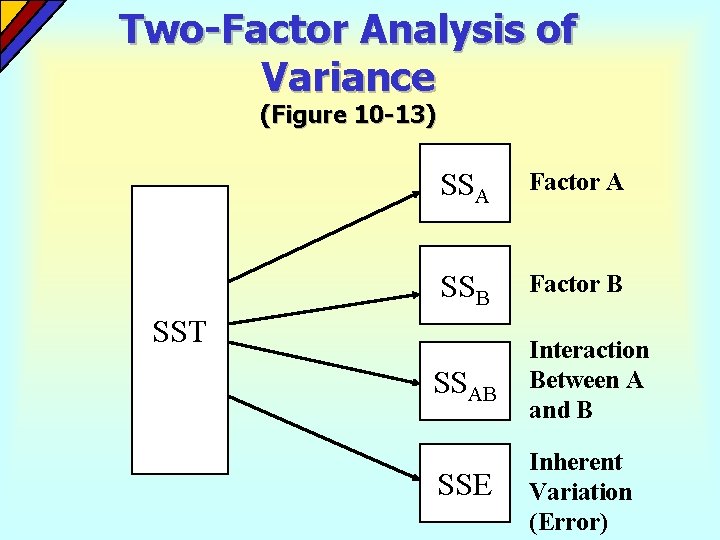 Two-Factor Analysis of Variance

(Figure 10-13)

SST

$SS_A$

Factor A

$SS_B$

Factor B

$SS_{AB}$

Interaction Between A and B

SSE

Inherent Variation (Error)